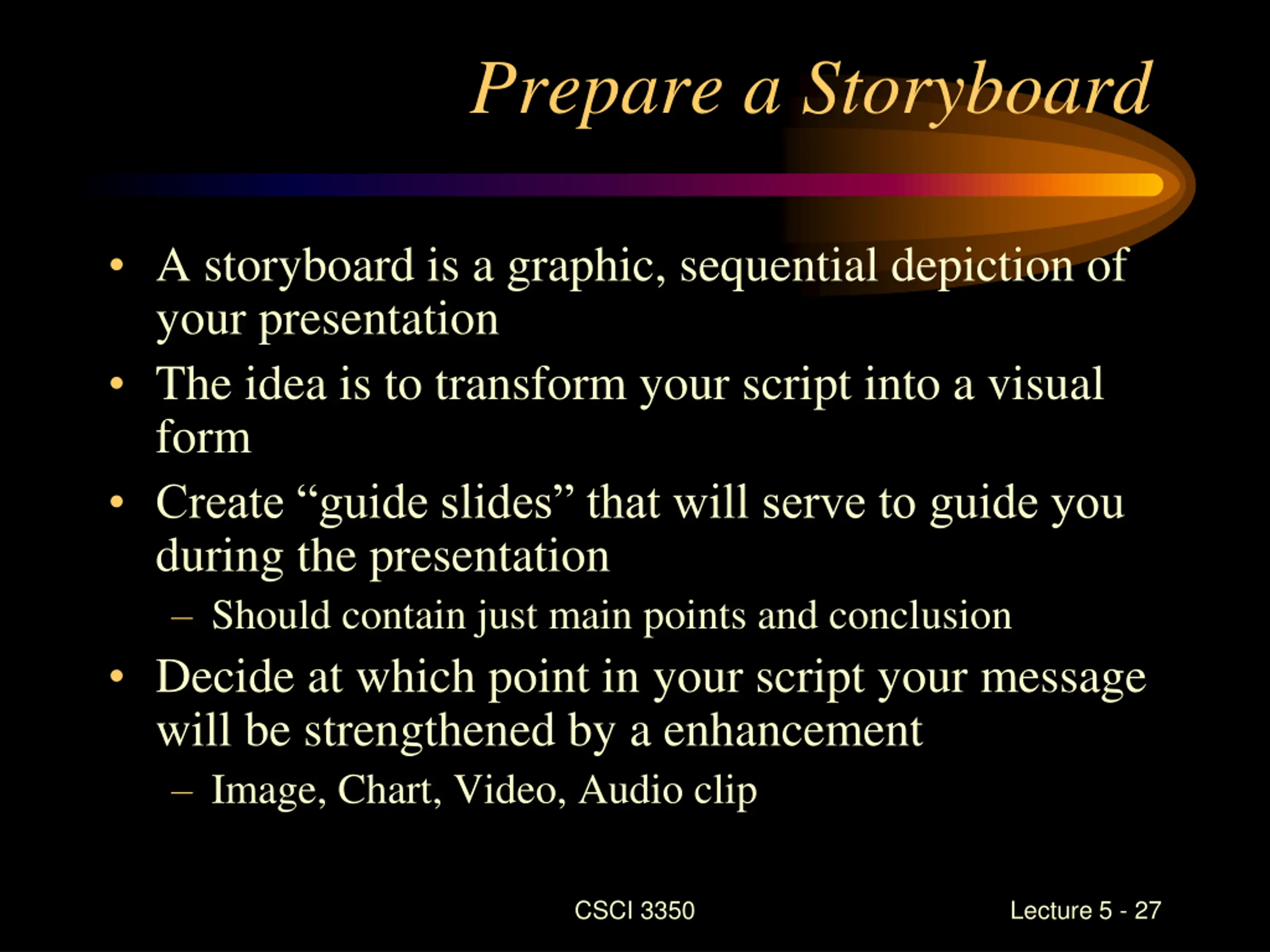 Prepare a Storyboard

• A storyboard is a graphic, sequential depiction of your presentation

• The idea is to transform your script into a visual form

• Create “guide slides” that will serve to guide you during the presentation

– Should contain just main points and conclusion

• Decide at which point in your script your message will be strengthened by a enhancement

– Image, Chart, Video, Audio clip

CSCI 3350

Lecture 5 - 27